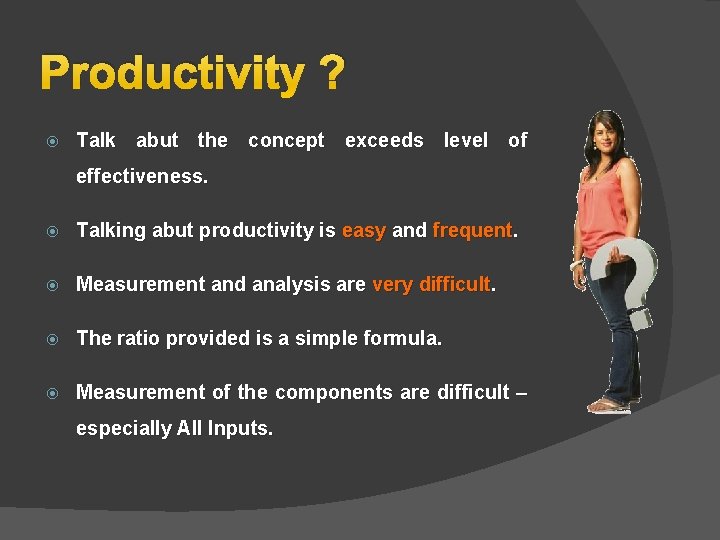 Productivity ?

Talk abut the concept exceeds level of effectiveness.

Talking abut productivity is easy and frequent.

Measurement and analysis are very difficult.

The ratio provided is a simple formula.

Measurement of the components are difficult – especially All Inputs.